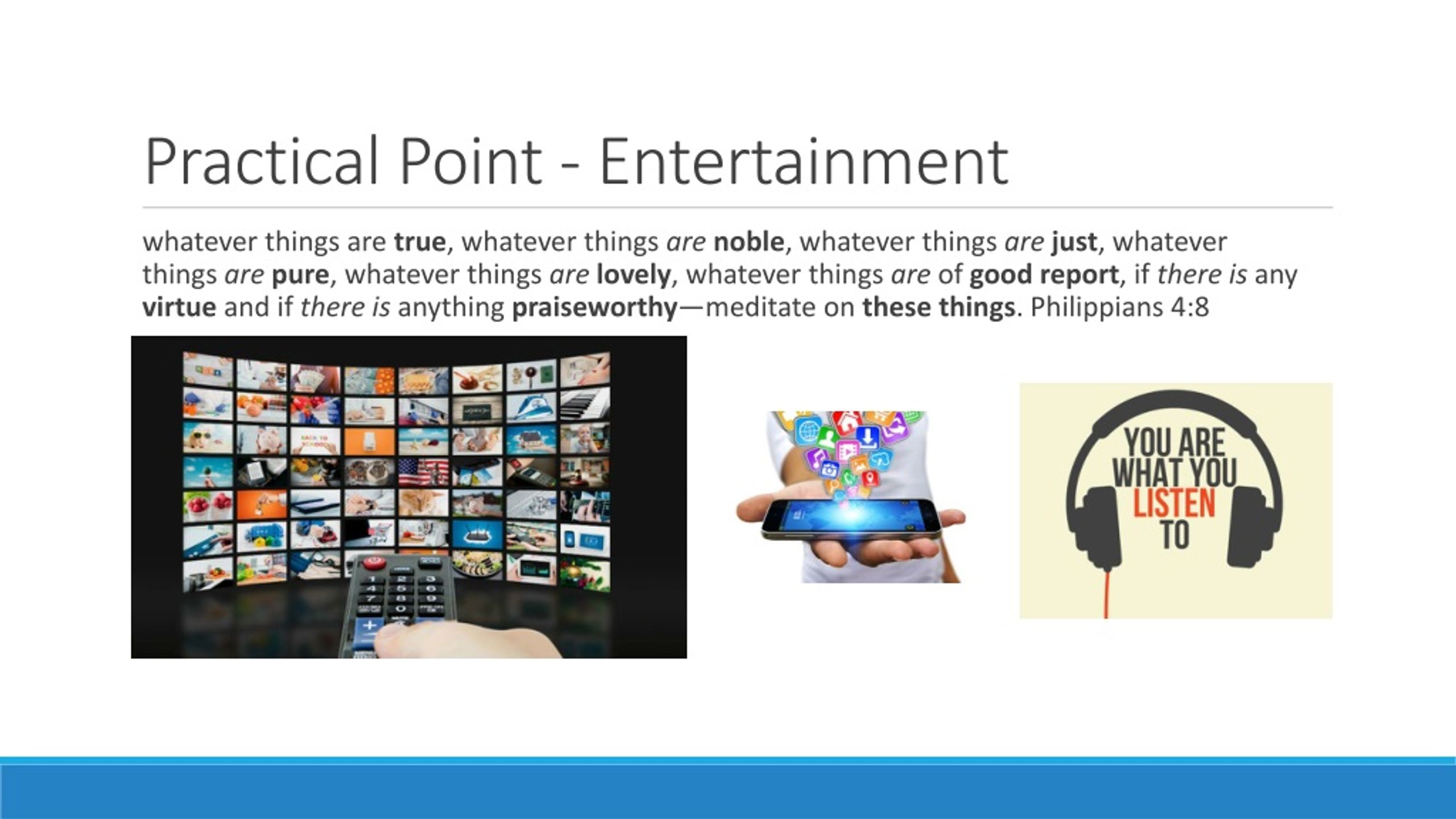 Practical Point - Entertainment

whatever things are true, whatever things are noble, whatever things are just, whatever things are pure, whatever things are lovely, whatever things are of good report, if there is any virtue and if there is anything praiseworthy—meditate on these things. Philippians 4:8

YOU ARE WHAT YOU LISTEN TO